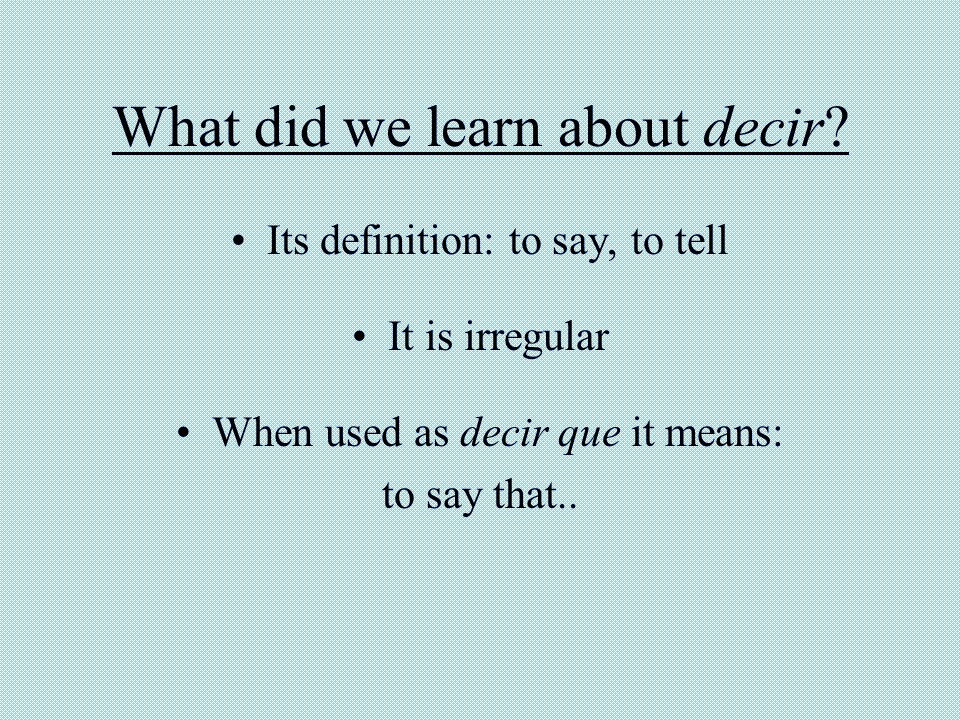 What did we learn about decir?

• Its definition: to say, to tell

• It is irregular

• When used as decir que it means: to say that..